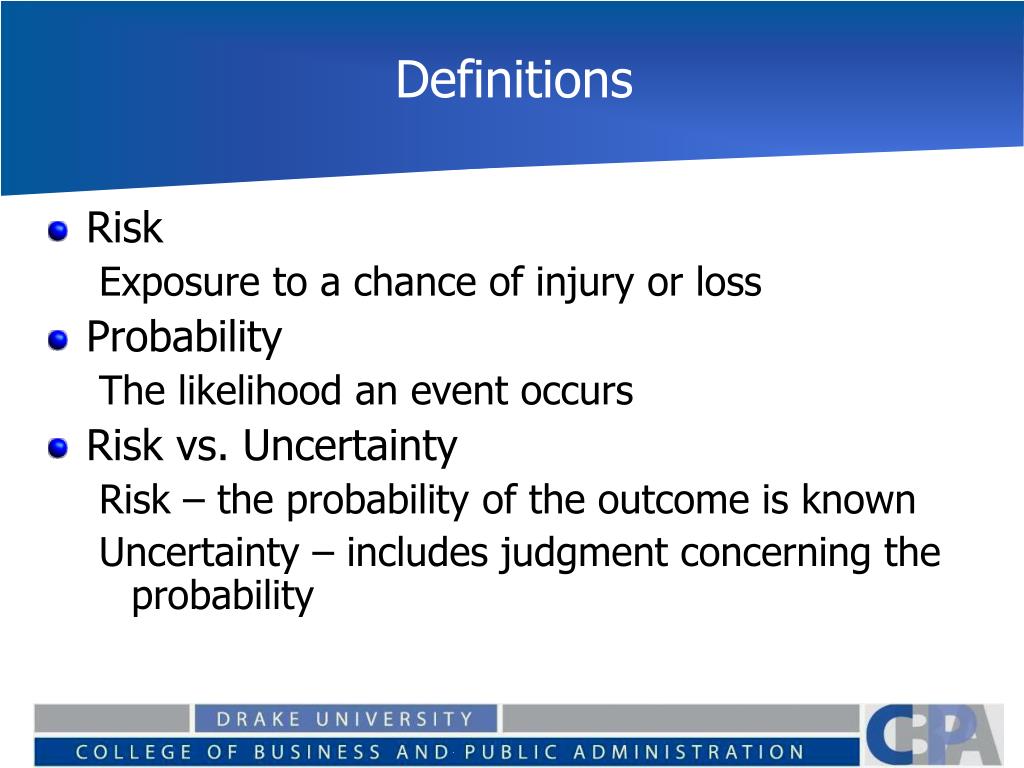 Definitions

Risk

Exposure to a chance of injury or loss

Probability

The likelihood an event occurs

Risk vs. Uncertainty

Risk – the probability of the outcome is known

Uncertainty – includes judgment concerning the probability

DRAKE UNIVERSITY

COLLEGE OF BUSINESS AND PUBLIC ADMINISTRATION

CBPA